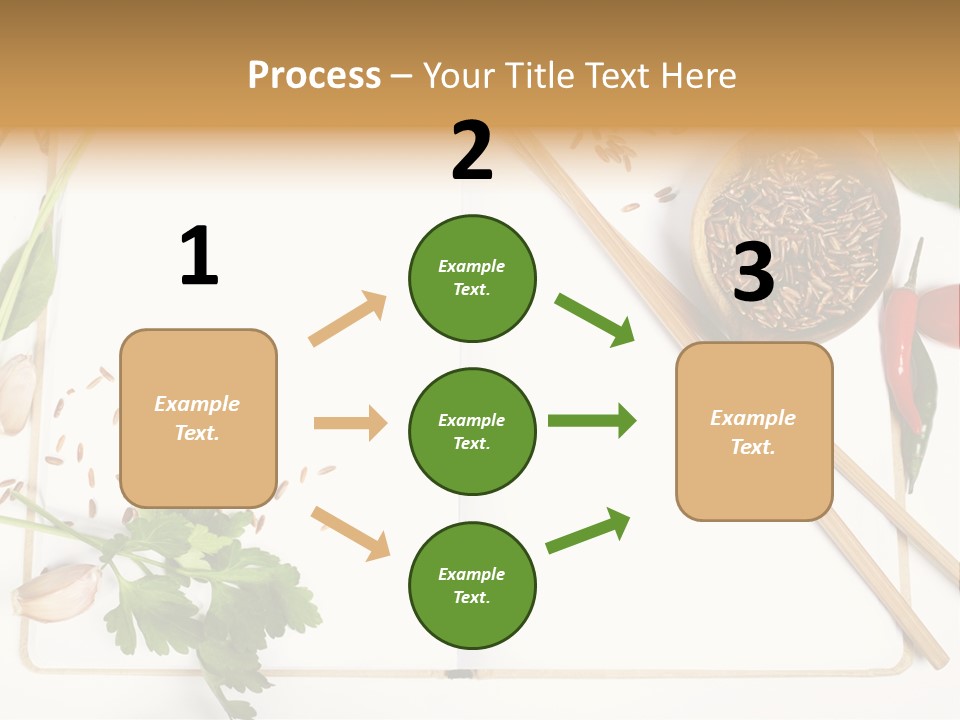 Process – Your Title Text Here

1

Example Text.

2

Example Text.

Example Text.

Example Text.

3

Example Text.